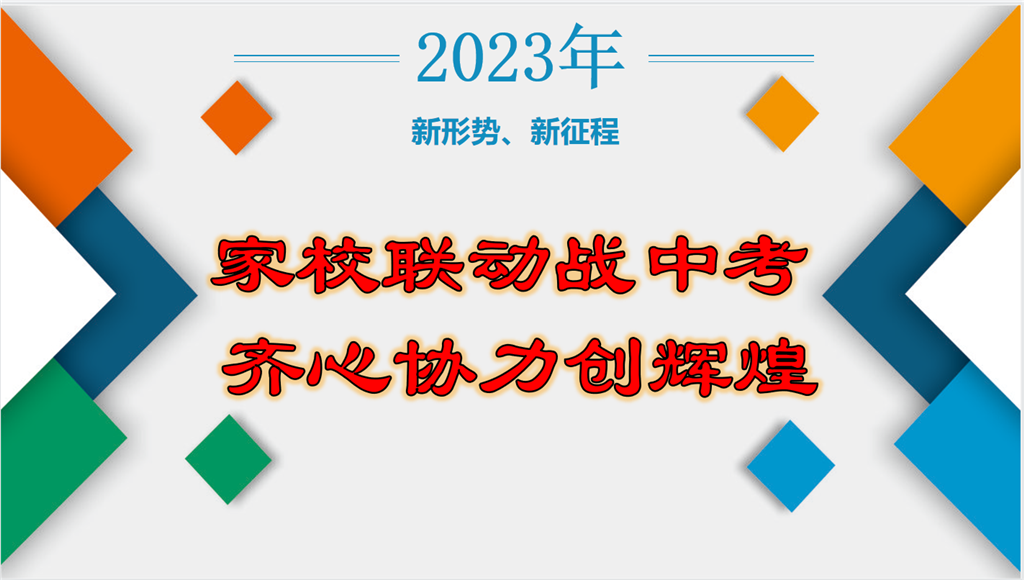 2023年

新形势、新征程

家校联动战中考

齐心协力创辉煌